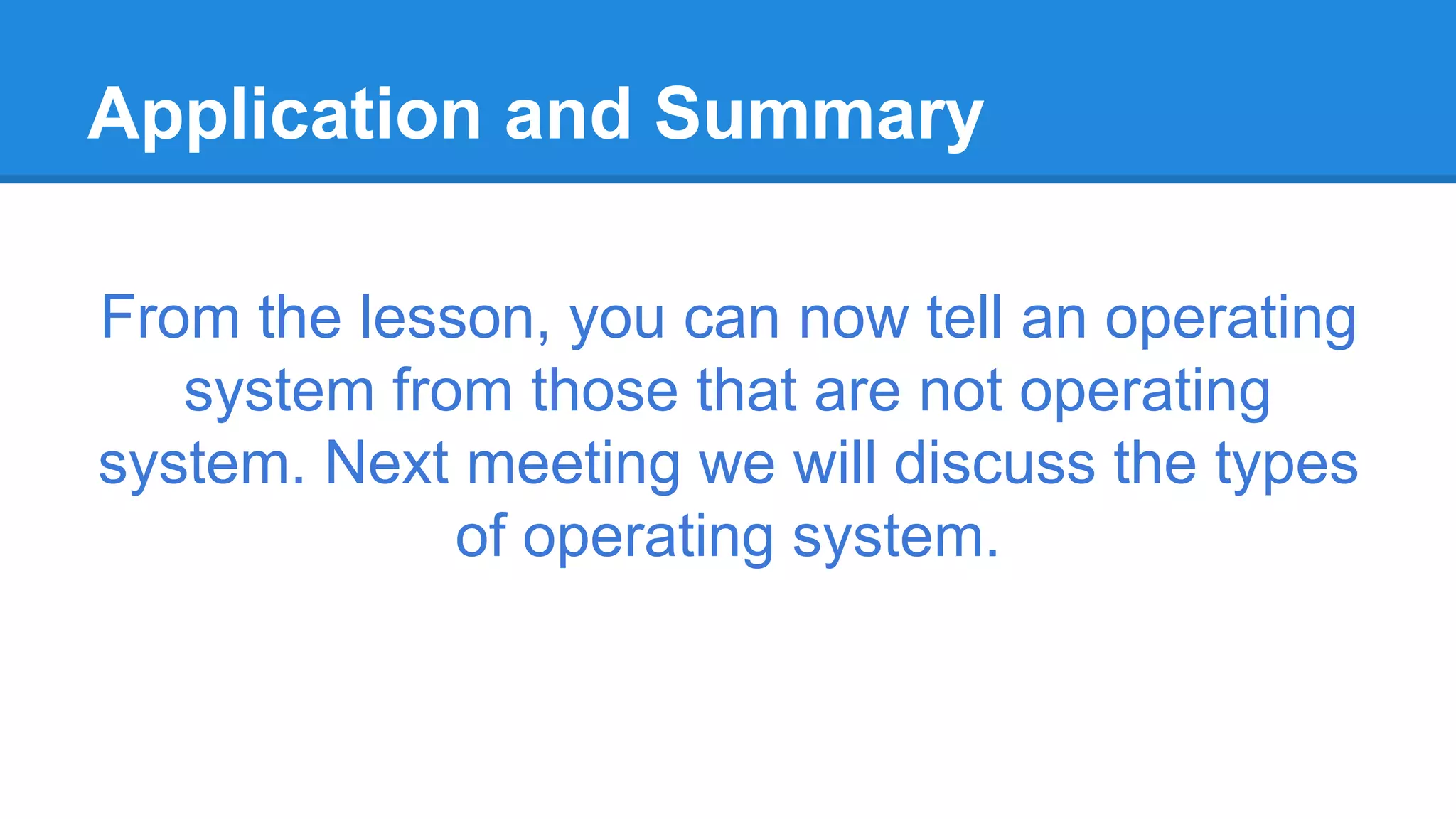 Application and Summary

From the lesson, you can now tell an operating system from those that are not operating system. Next meeting we will discuss the types of operating system.